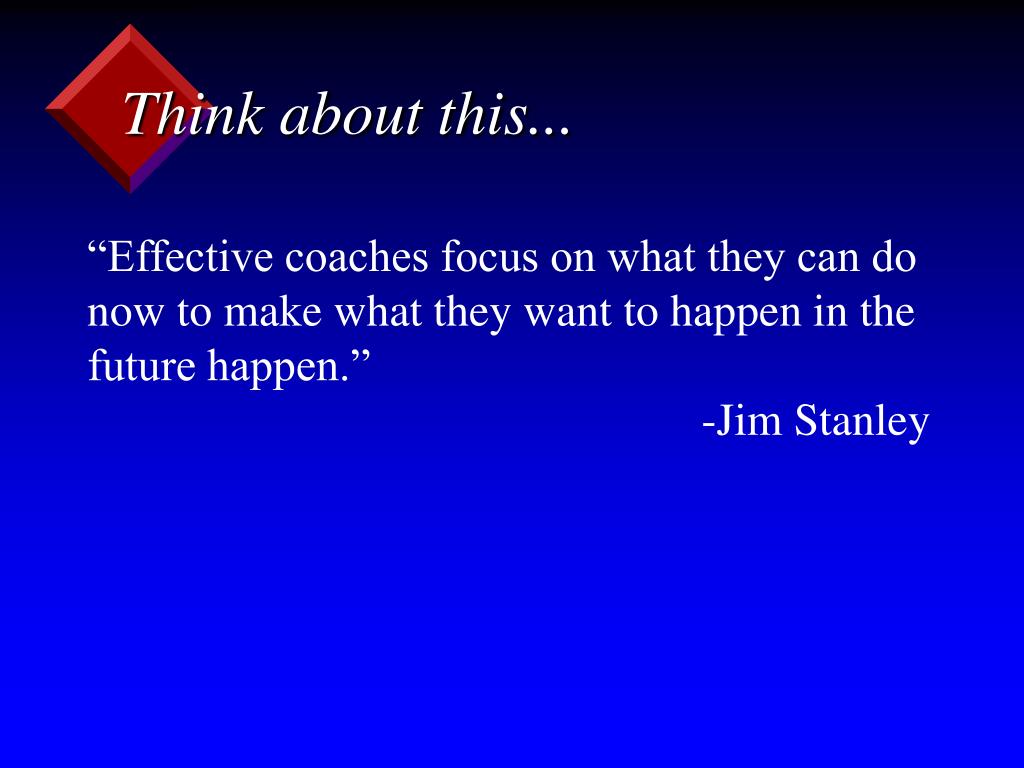 Think about this...

“Effective coaches focus on what they can do now to make what they want to happen in the future happen.”

-Jim Stanley